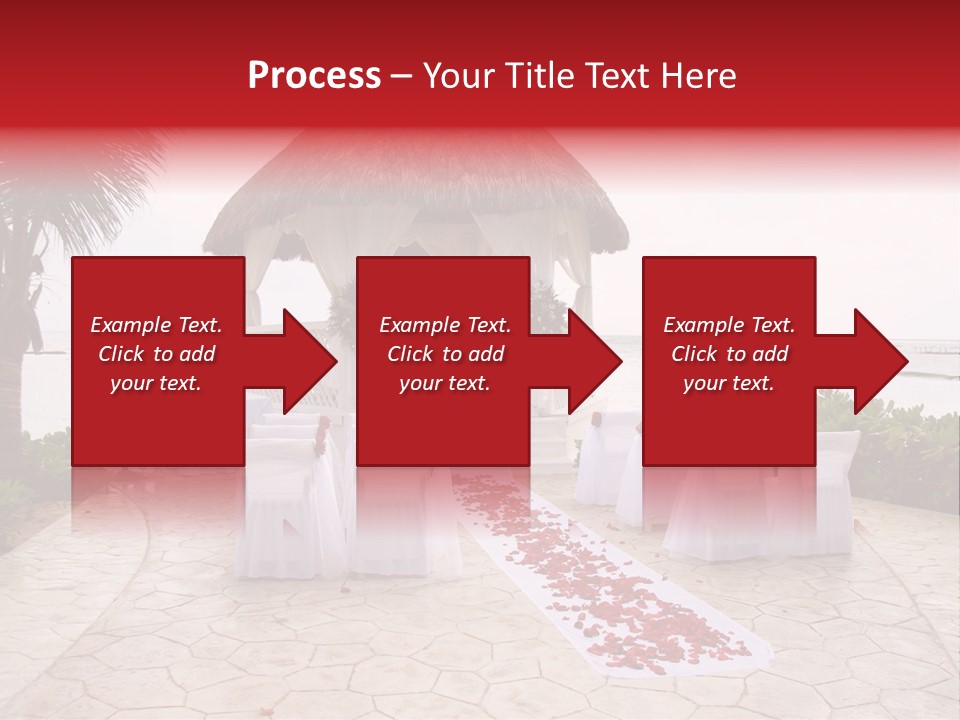 Process – Your Title Text Here

Example Text. Click to add your text.

Example Text. Click to add your text.

Example Text. Click to add your text.